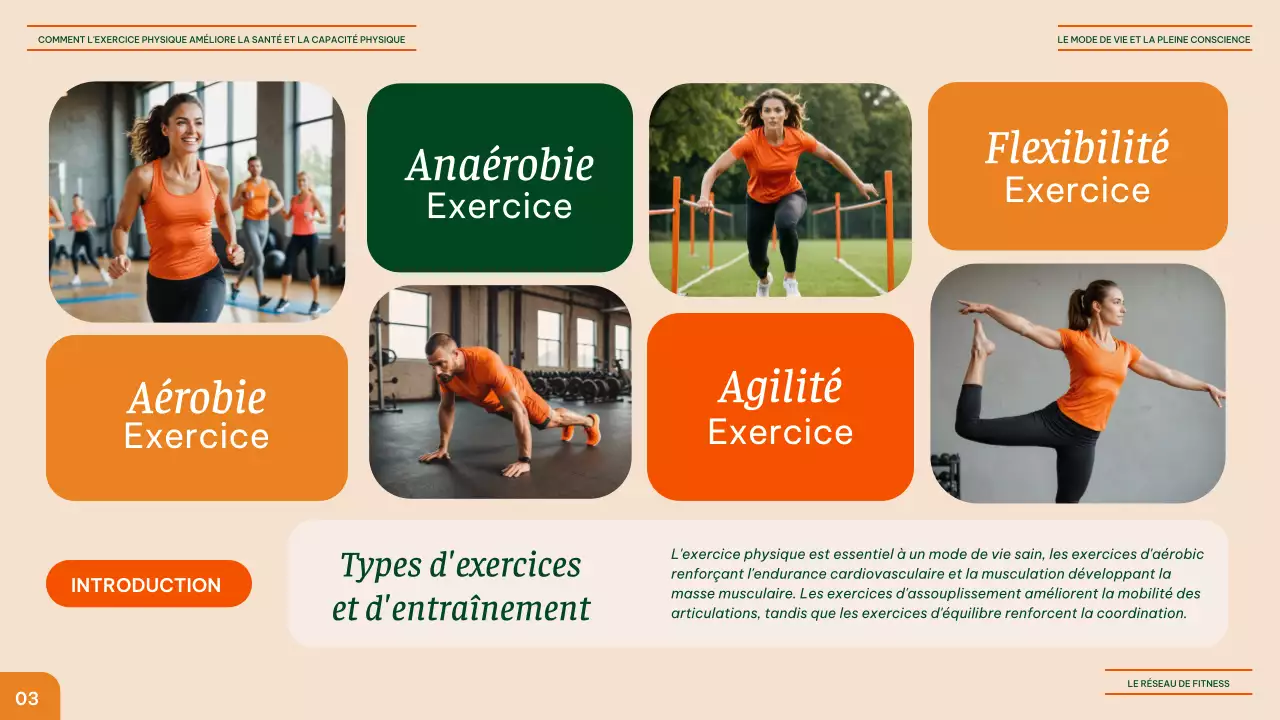 COMMENT L'EXERCICE PHYSIQUE AMÉLIORE LA SANTÉ ET LA CAPACITÉ PHYSIQUE

LE MODE DE VIE ET LA PLEINE CONSCIENCE

Anaérobie
Exercice

Flexibilité
Exercice

Aérobie
Exercice

Agilité
Exercice

INTRODUCTION

Types d'exercices et d'entraînement

L'exercice physique est essentiel à un mode de vie sain, les exercices d'aérobic renforçant l'endurance cardiovasculaire et la musculation développant la masse musculaire. Les exercices d'assouplissement améliorent la mobilité des articulations, tandis que les exercices d'équilibre renforcent la coordination.

03

LE RÉSEAU DE FITNESS